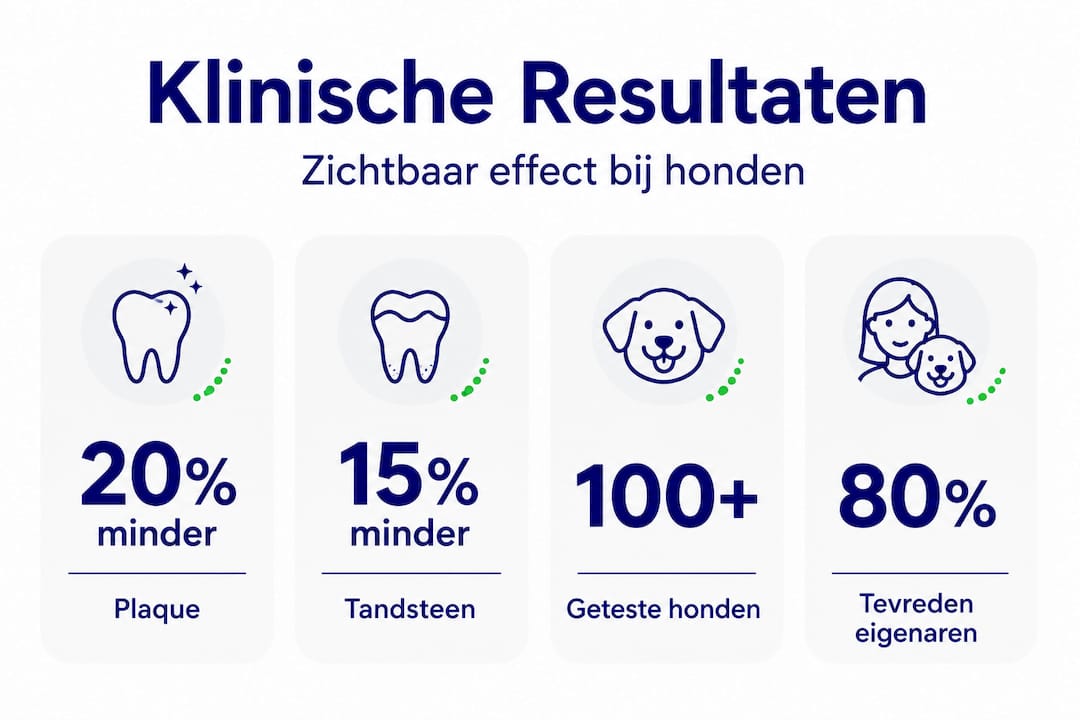 Klinische Resultaten

Zichtbaar effect bij honden

20% minder

Plaque

15% minder

Tandsteen

100+

Geteste honden

80%

Tevreden eigenaren